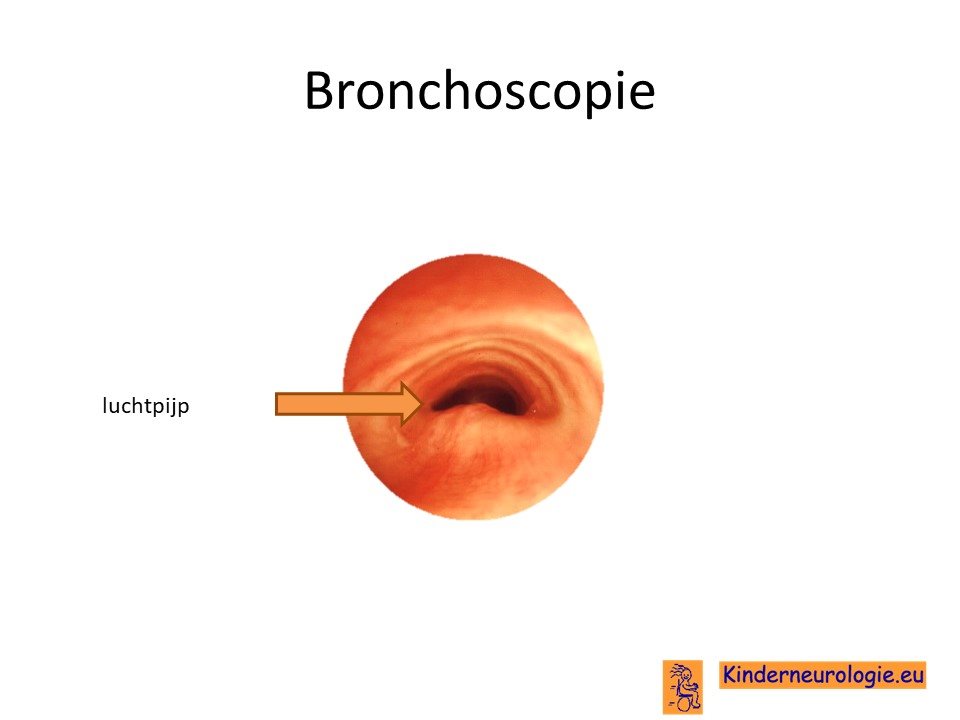 Bronchoscopie

luchtpijp

Kinderneurologie.eu